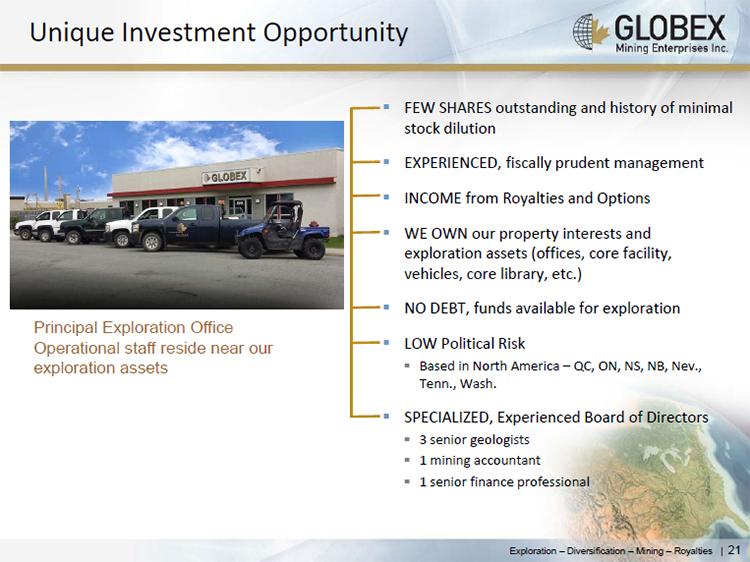 Unique Investment Opportunity

GLOBEX
Mining Enterprises Inc.

GLOBEX

Principal Exploration Office
Operational staff reside near our exploration assets

- FEW SHARES outstanding and history of minimal stock dilution
- EXPERIENCED, fiscally prudent management
- INCOME from Royalties and Options
- WE OWN our property interests and exploration assets (offices, core facility, vehicles, core library, etc.)
- NO DEBT, funds available for exploration
- LOW Political Risk
  - Based in North America – QC, ON, NS, NB, Nev., Tenn., Wash.
- SPECIALIZED, Experienced Board of Directors
  - 3 senior geologists
  - 1 mining accountant
  - 1 senior finance professional

Exploration – Diversification – Mining – Royalties | 21